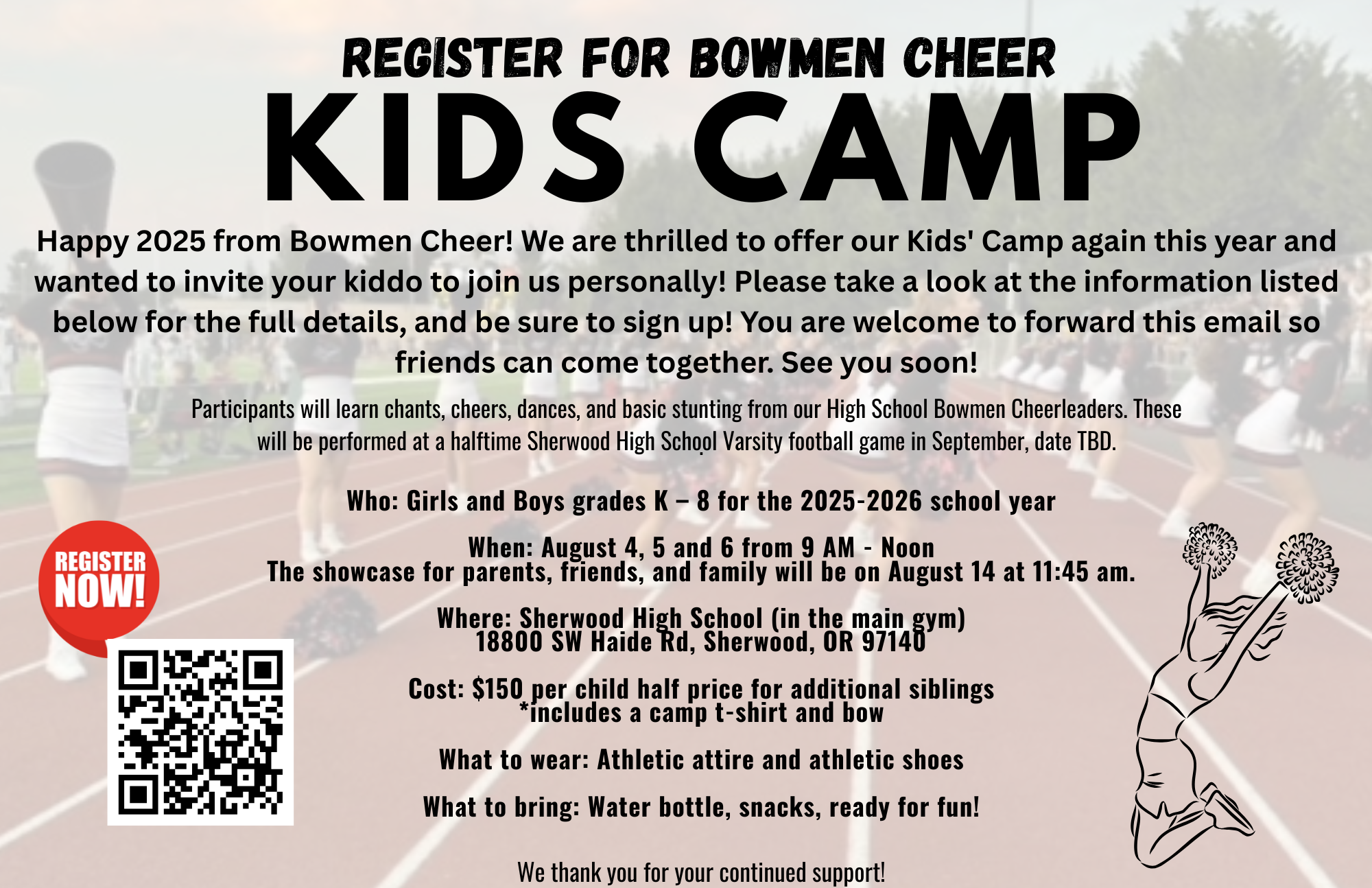 REGISTER FOR BOWMEN CHEER
KIDS CAMP

Happy 2025 from Bowmen Cheer! We are thrilled to offer our Kids' Camp again this year and wanted to invite your kiddo to join us personally! Please take a look at the information listed below for the full details, and be sure to sign up! You are welcome to forward this email so friends can come together. See you soon!

Participants will learn chants, cheers, dances, and basic stunting from our High School Bowmen Cheerleaders. These will be performed at a halftime Sherwood High School Varsity football game in September, date TBD.

Who: Girls and Boys grades K – 8 for the 2025-2026 school year

When: August 4, 5 and 6 from 9 AM - Noon
The showcase for parents, friends, and family will be on August 14 at 11:45 am.

Where: Sherwood High School (in the main gym)
18800 SW Haide Rd, Sherwood, OR 97140

Cost: $150 per child half price for additional siblings
*includes a camp t-shirt and bow

What to wear: Athletic attire and athletic shoes

What to bring: Water bottle, snacks, ready for fun!

We thank you for your continued support!

REGISTER NOW!